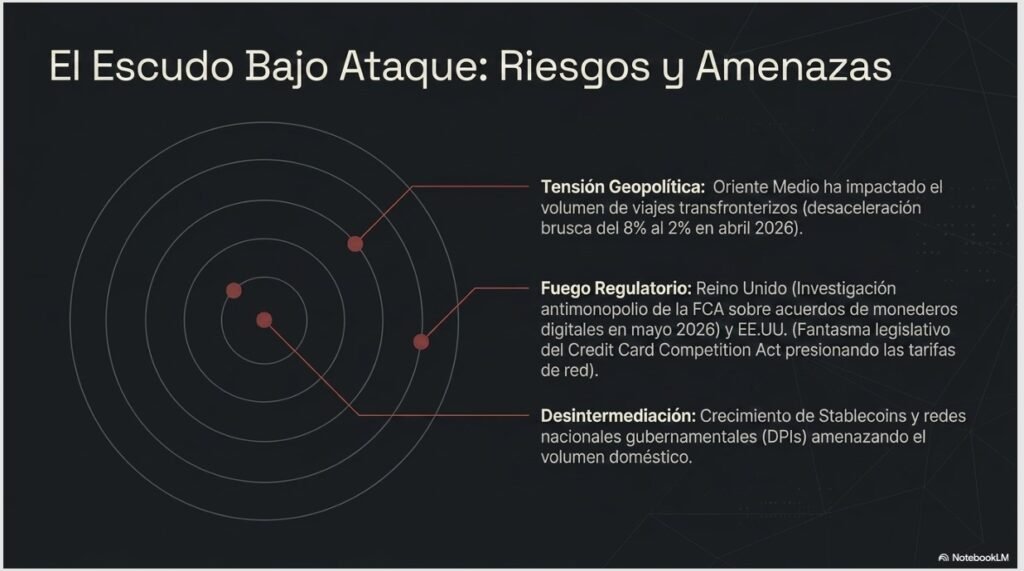 El Escudo Bajo Ataque: Riesgos y Amenazas

Tensión Geopolítica: Oriente Medio ha impactado el volumen de viajes transfronterizos (desaceleración brusca del 8% al 2% en abril 2026).

Fuego Regulatorio: Reino Unido (Investigación antimonopolio de la FCA sobre acuerdos de monederos digitales en mayo 2026) y EE.UU. (Fantasma legislativo del Credit Card Competition Act presionando las tarifas de red).

Desintermediación: Crecimiento de Stablecoins y redes nacionales gubernamentales (DPIs) amenazando el volumen doméstico.

NotebookLM